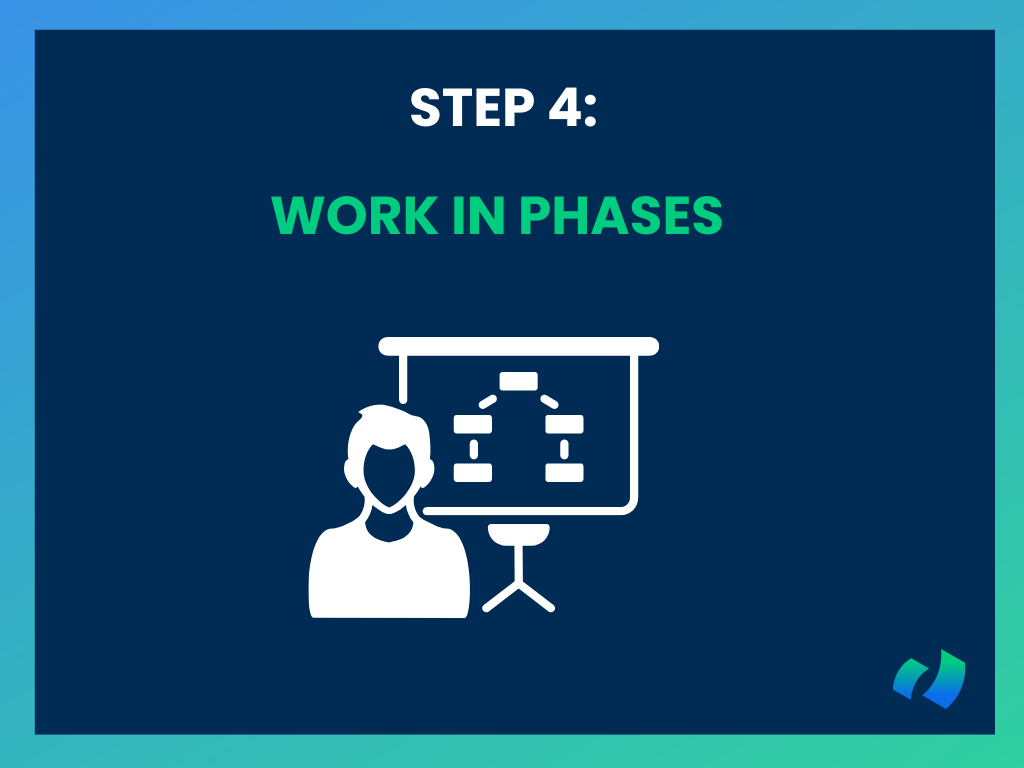 STEP 4:

WORK IN PHASES